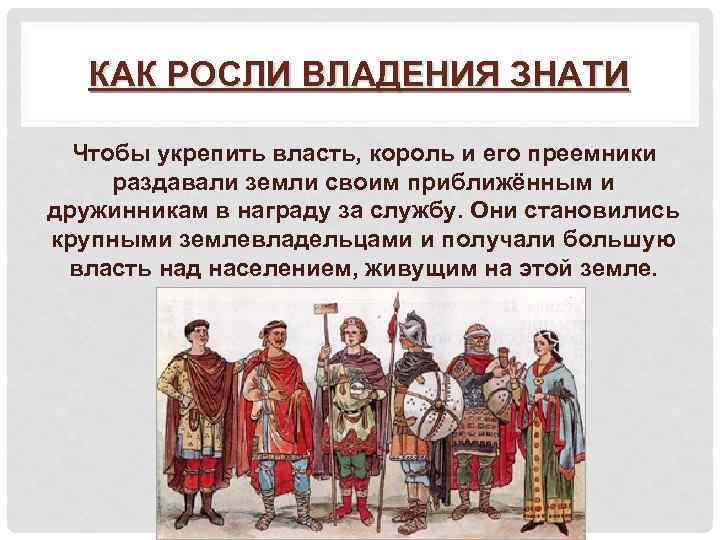 КАК РОСЛИ ВЛАДЕНИЯ ЗНАТИ

Чтобы укрепить власть, король и его преемники раздавали земли своим приближённым и дружинникам в награду за службу. Они становились крупными землевладельцами и получали большую власть над населением, живущим на этой земле.